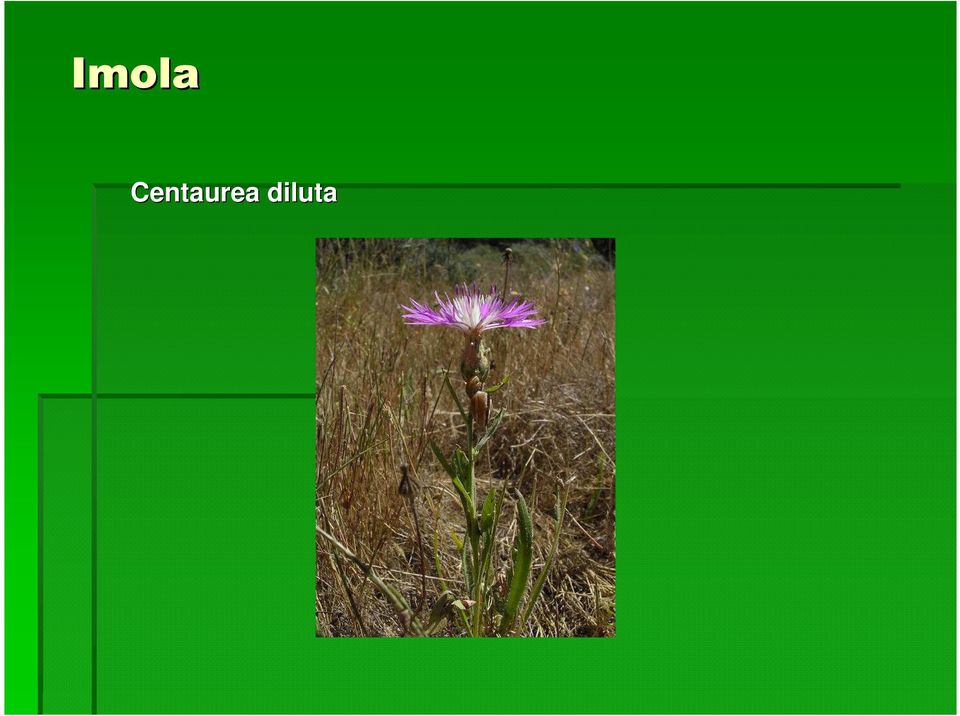 Imola

Centaurea diluta